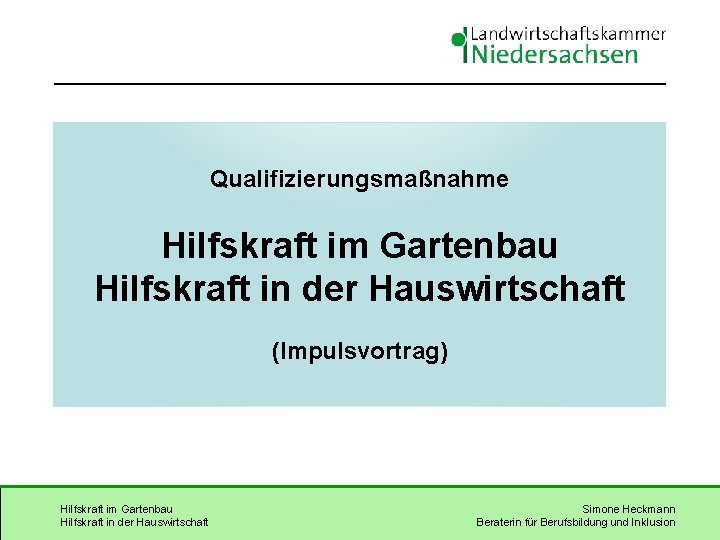 Landwirtschaftskammer
Niedersachsen

Qualifizierungsmaßnahme

Hilfskraft im Gartenbau
Hilfskraft in der Hauswirtschaft

(Impulsvortrag)

Hilfskraft im Gartenbau
Hilfskraft in der Hauswirtschaft

Simone Heckmann
Beraterin für Berufsbildung und Inklusion